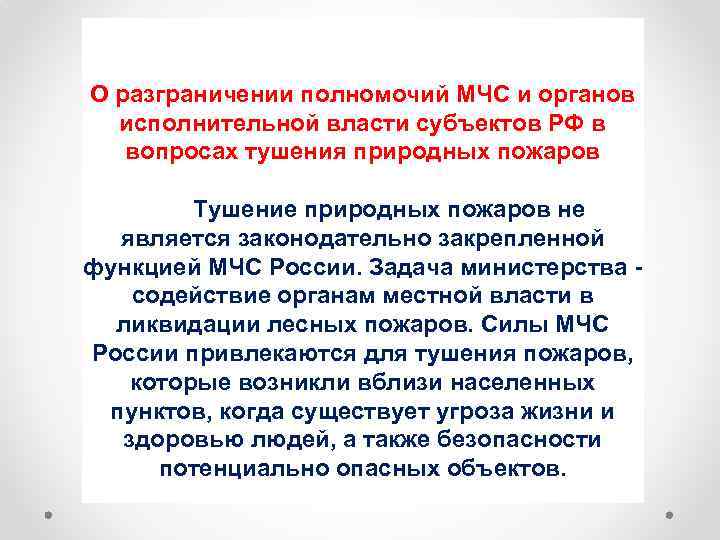 О разграничении полномочий МЧС и органов исполнительной власти субъектов РФ в вопросах тушения природных пожаров

Тушение природных пожаров не является законодательно закрепленной функцией МЧС России. Задача министерства - содействие органам местной власти в ликвидации лесных пожаров. Силы МЧС России привлекаются для тушения пожаров, которые возникли вблизи населенных пунктов, когда существует угроза жизни и здоровью людей, а также безопасности потенциально опасных объектов.